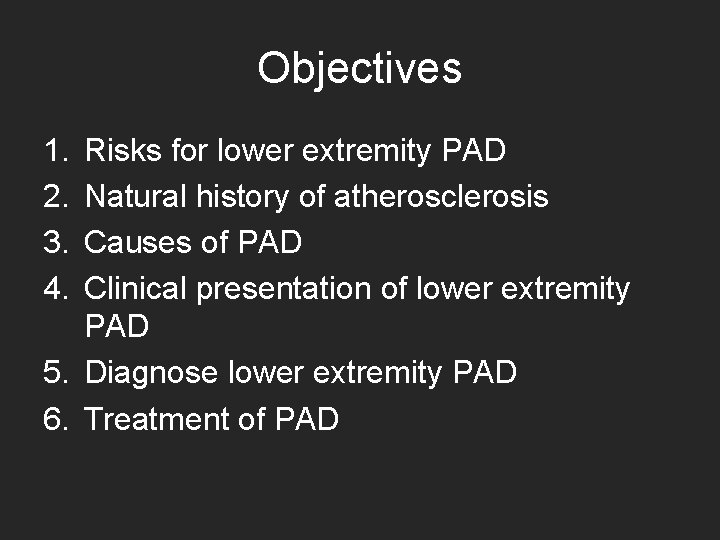 Objectives

1. Risks for lower extremity PAD
2. Natural history of atherosclerosis
3. Causes of PAD
4. Clinical presentation of lower extremity PAD
5. Diagnose lower extremity PAD
6. Treatment of PAD